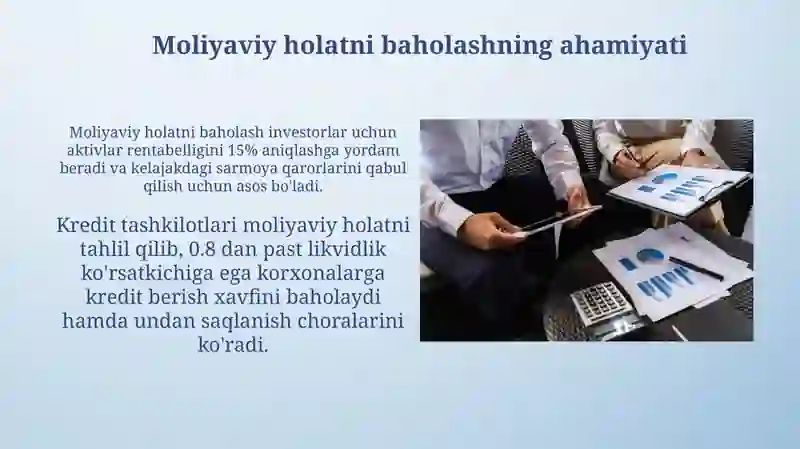 Moliyaviy holatni baholashning ahamiyati

Moliyaviy holatni baholash investorlar uchun aktivlar rentabelligini 15% aniqlashga yordam beradi va kelajakdagi sarmoya qarorlarini qabul qilish uchun asos bo'ladi.

Kredit tashkilotlari moliyaviy holatni tahlil qilib, 0.8 dan past likvidlik ko'rsatkichiga ega korxonalarga kredit berish xavfini baholaydi hamda undan saqlanish choralarini ko'radi.